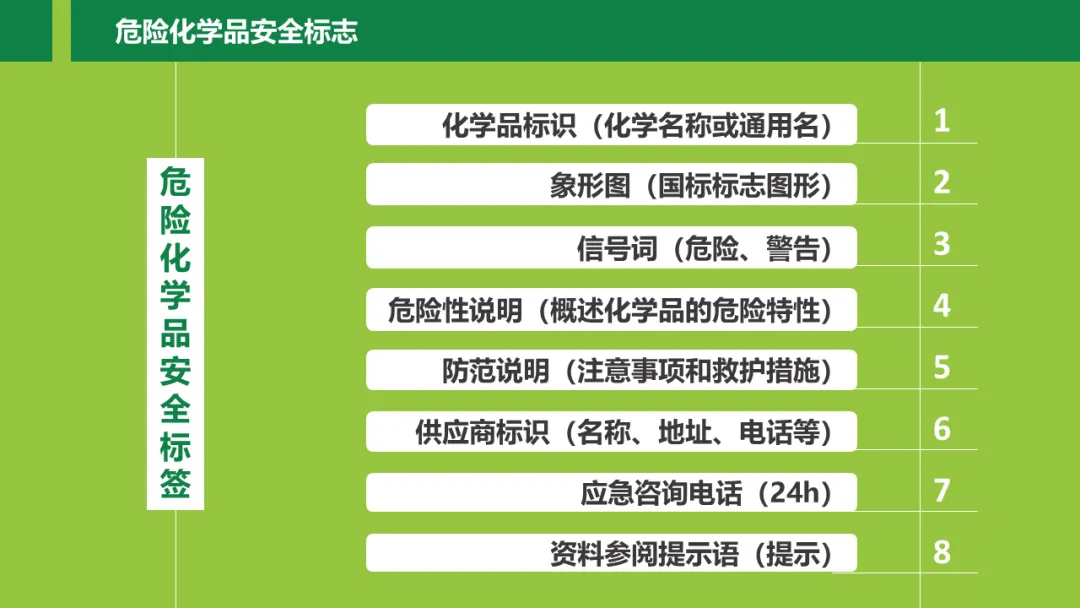 危险化学品安全标志

危险化学品安全标签

化学品标识（化学名称或通用名） 1

象形图（国标标志图形） 2

信号词（危险、警告） 3

危险性说明（概述化学品的危险特性） 4

防范说明（注意事项和救护措施） 5

供应商标识（名称、地址、电话等） 6

应急咨询电话（24h） 7

资料参阅提示语（提示） 8